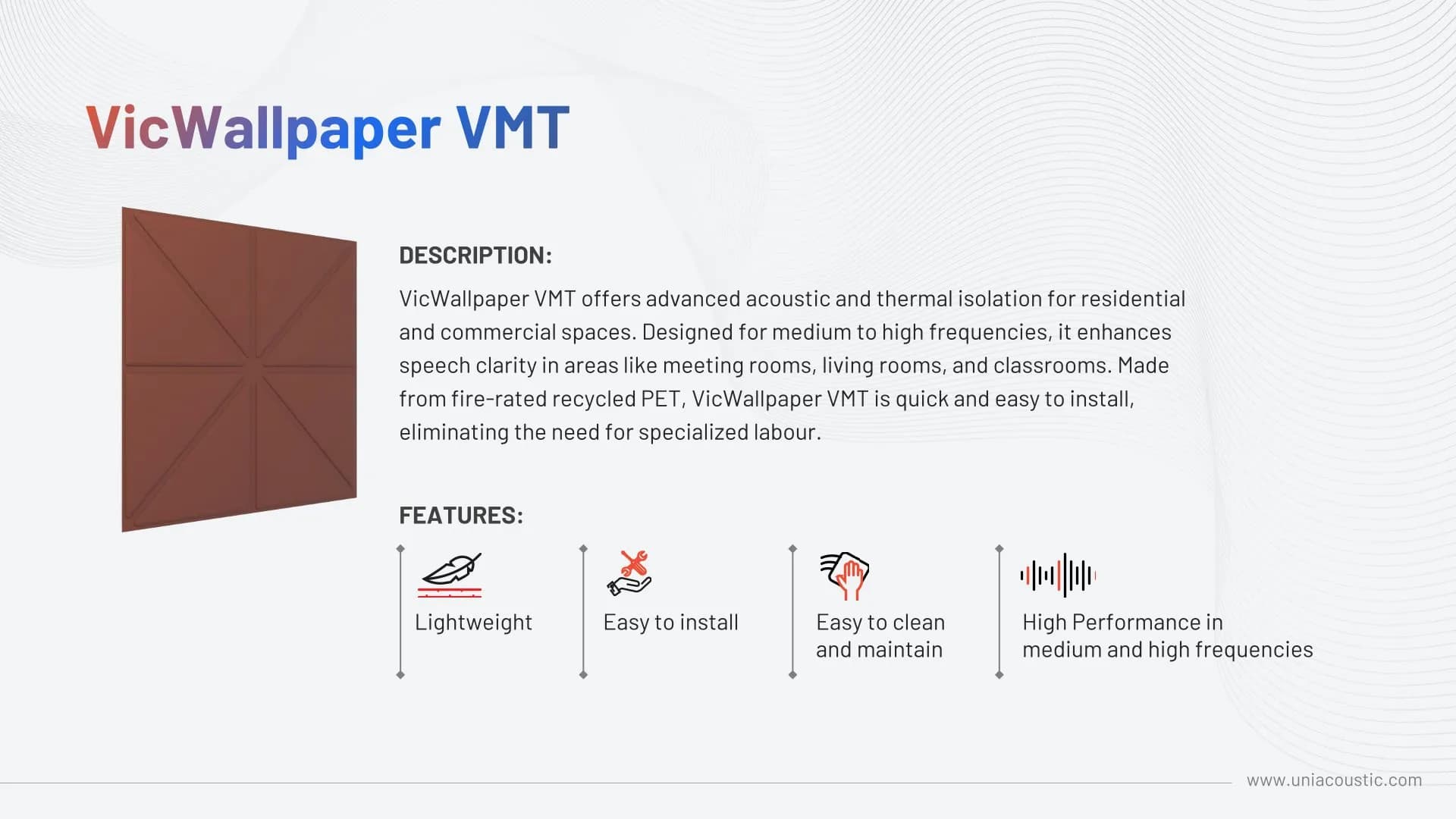 VicWallpaper VMT

DESCRIPTION:

VicWallpaper VMT offers advanced acoustic and thermal isolation for residential and commercial spaces. Designed for medium to high frequencies, it enhances speech clarity in areas like meeting rooms, living rooms, and classrooms. Made from fire-rated recycled PET, VicWallpaper VMT is quick and easy to install, eliminating the need for specialized labour.

FEATURES:

Lightweight

Easy to install

Easy to clean and maintain

High Performance in medium and high frequencies

www.uniacoustic.com